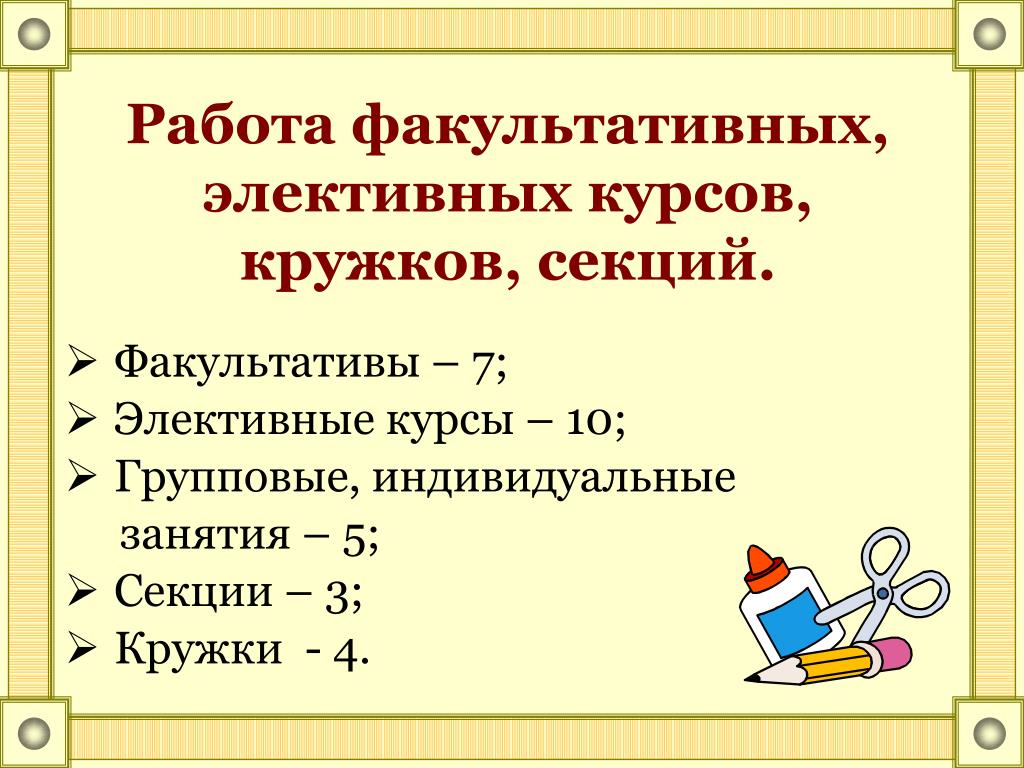 Работа факультативных, элективных курсов, кружков, секций.

➢ Факультативы – 7;
➢ Элективные курсы – 10;
➢ Групповые, индивидуальные занятия – 5;
➢ Секции – 3;
➢ Кружки - 4.